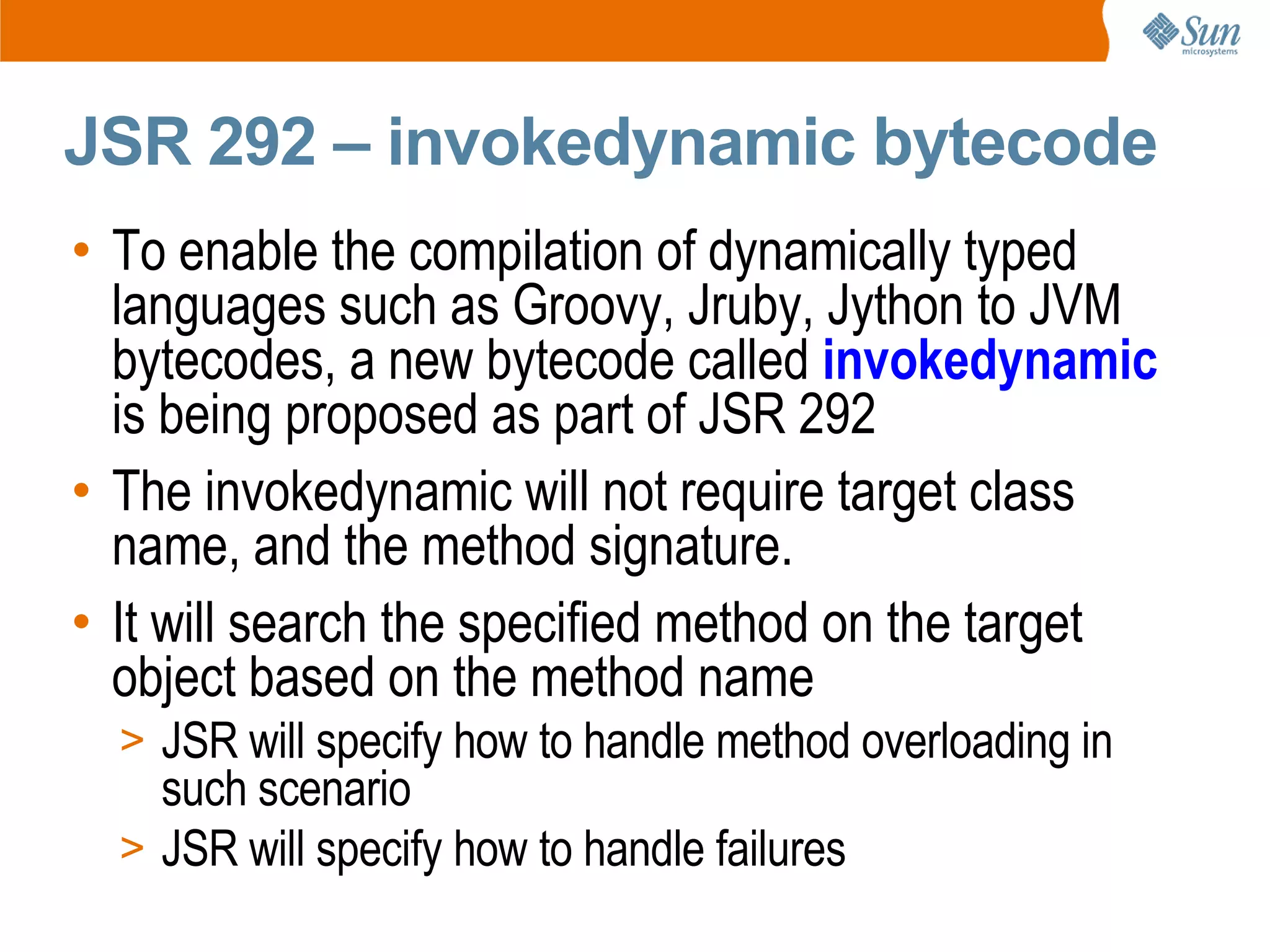 Sun microsystems

JSR 292 – invokedynamic bytecode

• To enable the compilation of dynamically typed languages such as Groovy, Jruby, Jython to JVM bytecodes, a new bytecode called invokedynamic is being proposed as part of JSR 292

• The invokedynamic will not require target class name, and the method signature.

• It will search the specified method on the target object based on the method name

> JSR will specify how to handle method overloading in such scenario

> JSR will specify how to handle failures